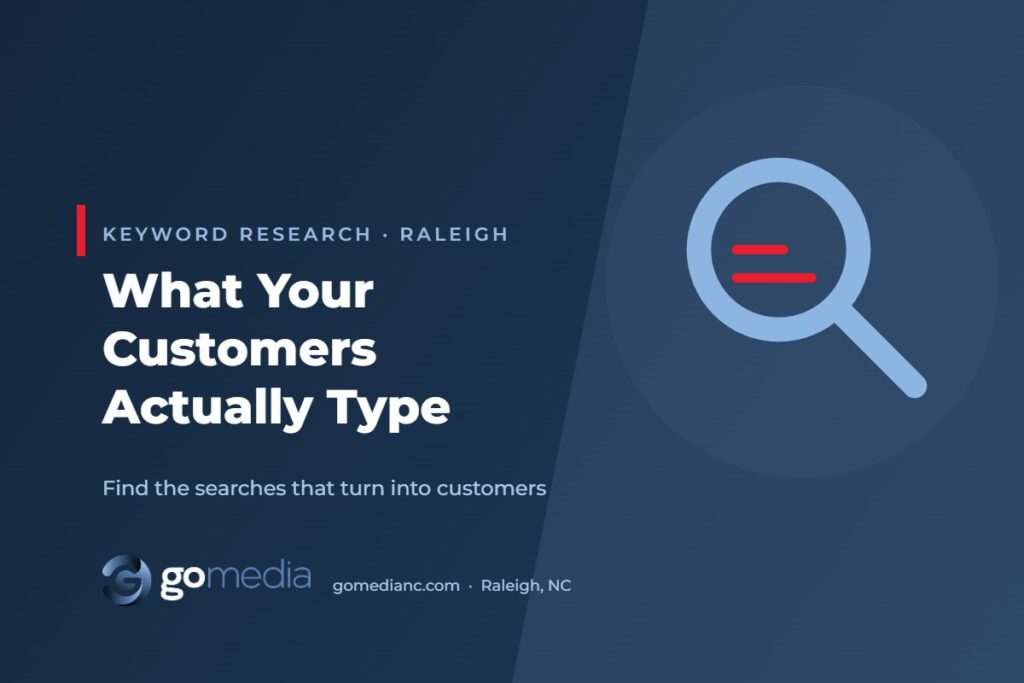 KEYWORD RESEARCH · RALEIGH

What Your Customers Actually Type

Find the searches that turn into customers

gomedia

gomedianc.com · Raleigh, NC